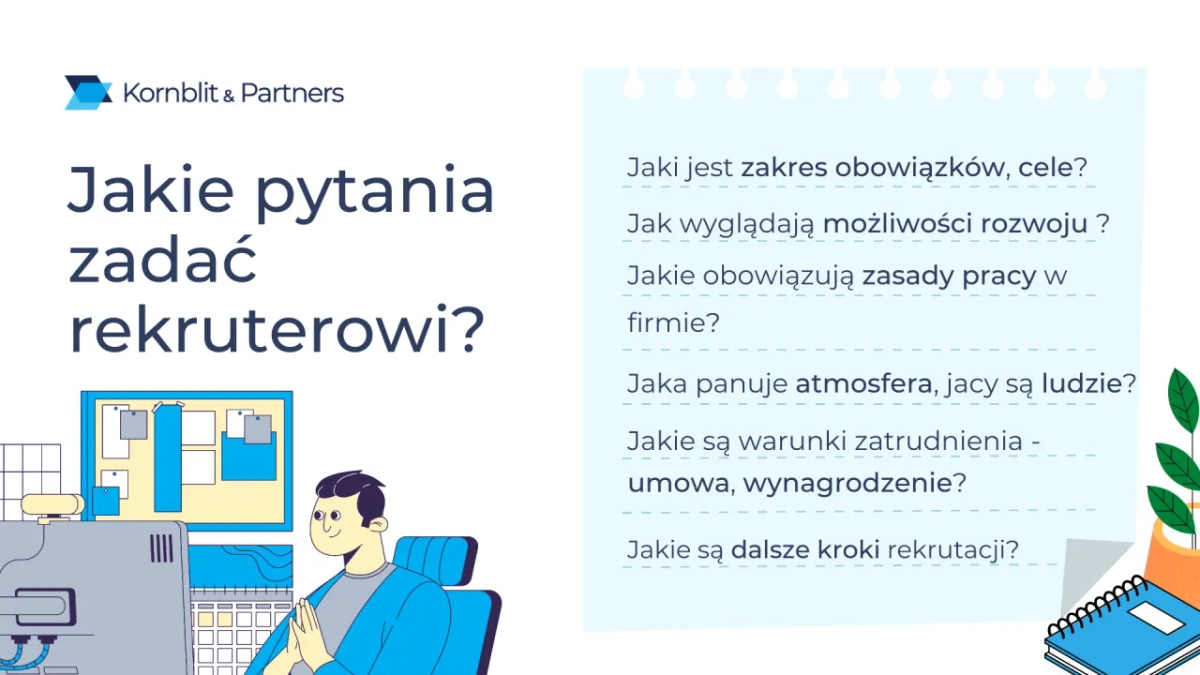 Kornblit & Partners

Jakie pytania zadać rekruterowi?

Jaki jest zakres obowiązków, cele?

Jak wyglądają możliwości rozwoju ?

Jakie obowiązują zasady pracy w firmie?

Jaka panuje atmosfera, jacy są ludzie?

Jakie są warunki zatrudnienia - umowa, wynagrodzenie?

Jakie są dalsze kroki rekrutacji?